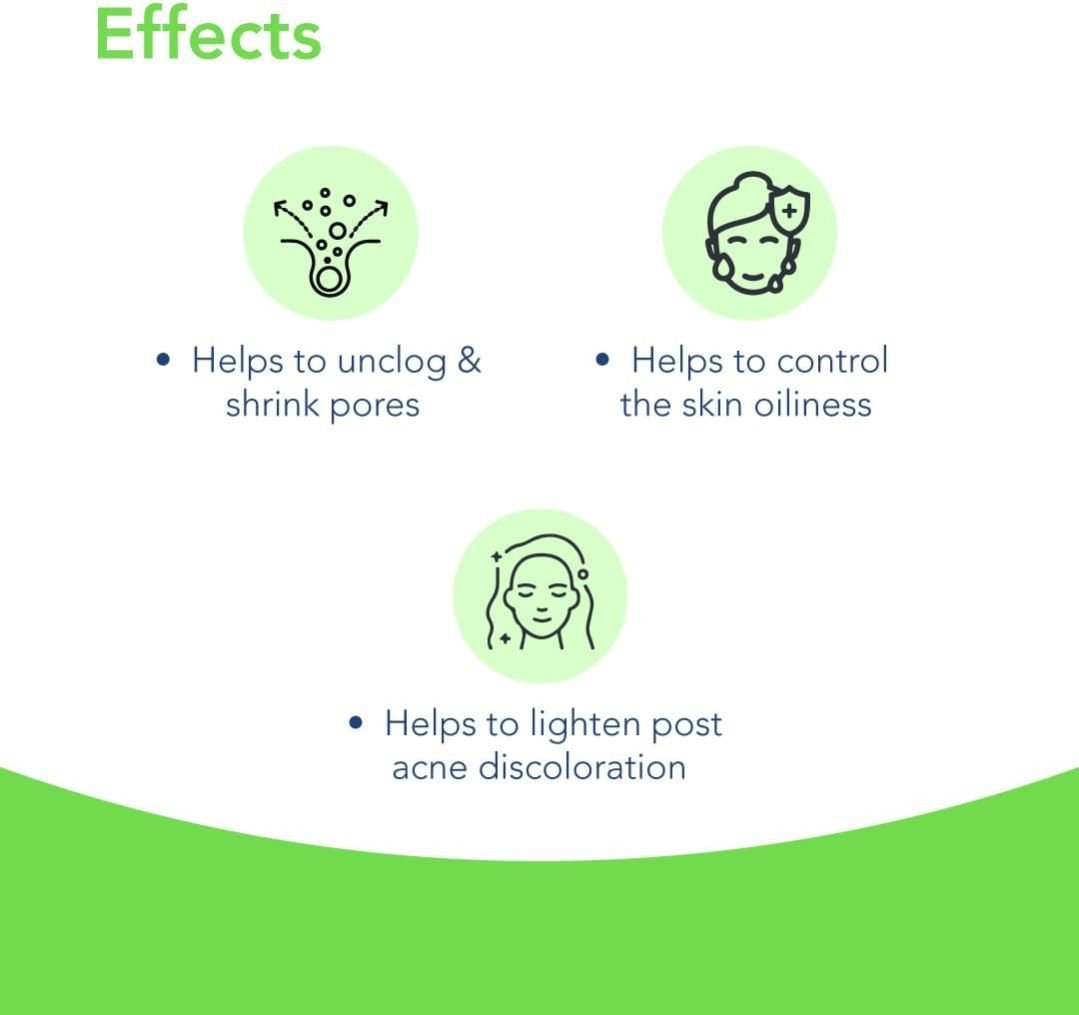 Effects

• Helps to unclog & shrink pores

• Helps to control the skin oiliness

• Helps to lighten post acne discoloration